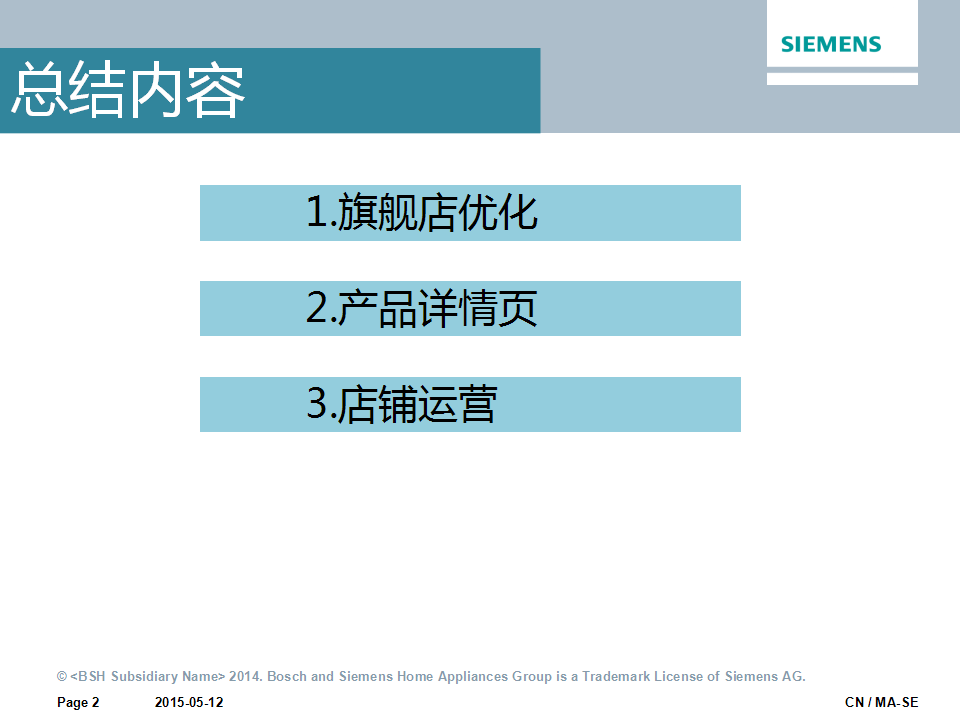 SIEMENS

总结内容

1.旗舰店优化

2.产品详情页

3.店铺运营

© <BSH Subsidiary Name> 2014. Bosch and Siemens Home Appliances Group is a Trademark License of Siemens AG.

Page 2 2015-05-12 CN / MA-SE